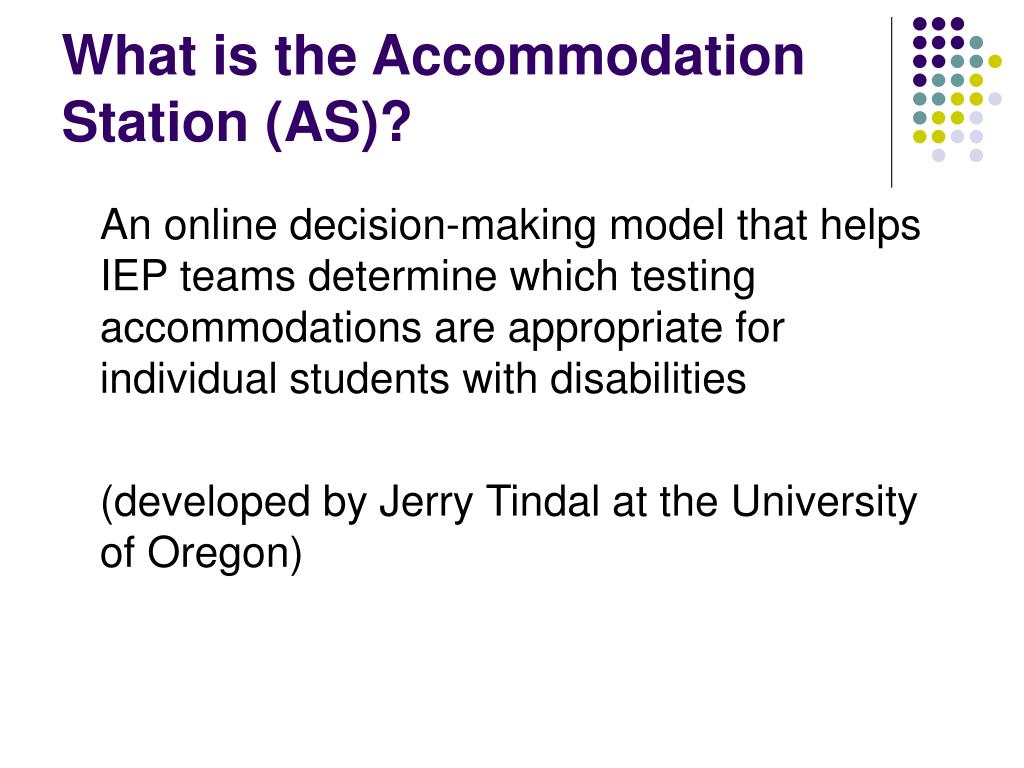 What is the Accommodation Station (AS)?

An online decision-making model that helps IEP teams determine which testing accommodations are appropriate for individual students with disabilities

(developed by Jerry Tindal at the University of Oregon)